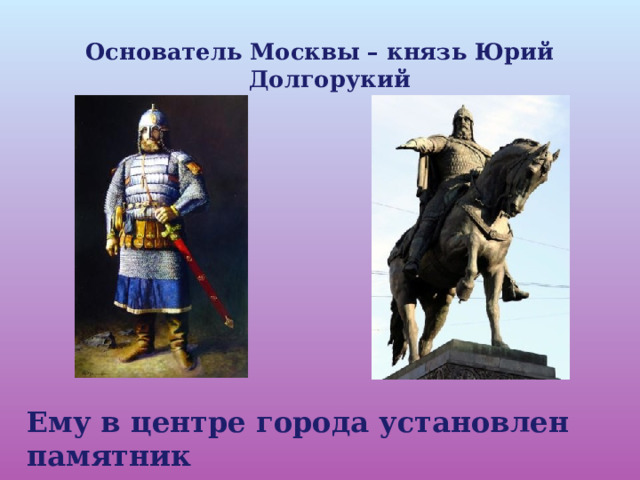 Основатель Москвы – князь Юрий Долгорукий

Ему в центре города установлен памятник